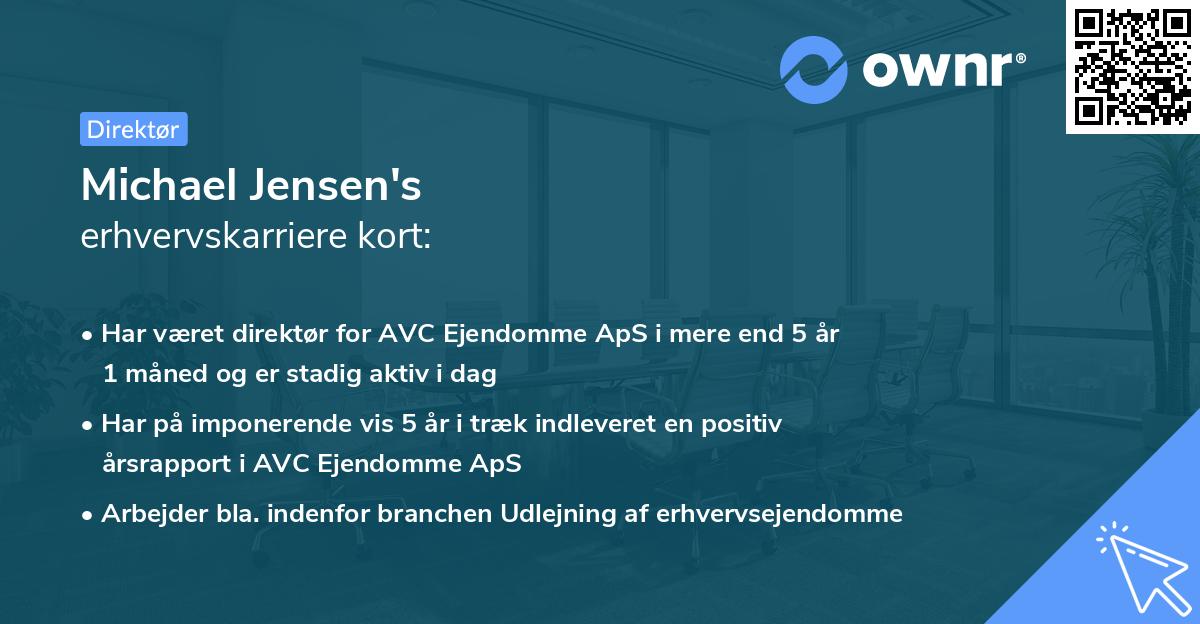 ownr®

Direktør

Michael Jensen's
erhvervskarriere kort:

• Har været direktør for AVC Ejendomme ApS i mere end 5 år 1 måned og er stadig aktiv i dag

• Har på imponerende vis 5 år i træk indleveret en positiv årsrapport i AVC Ejendomme ApS

• Arbejder bla. indenfor branchen Udlejning af erhvervsejendomme